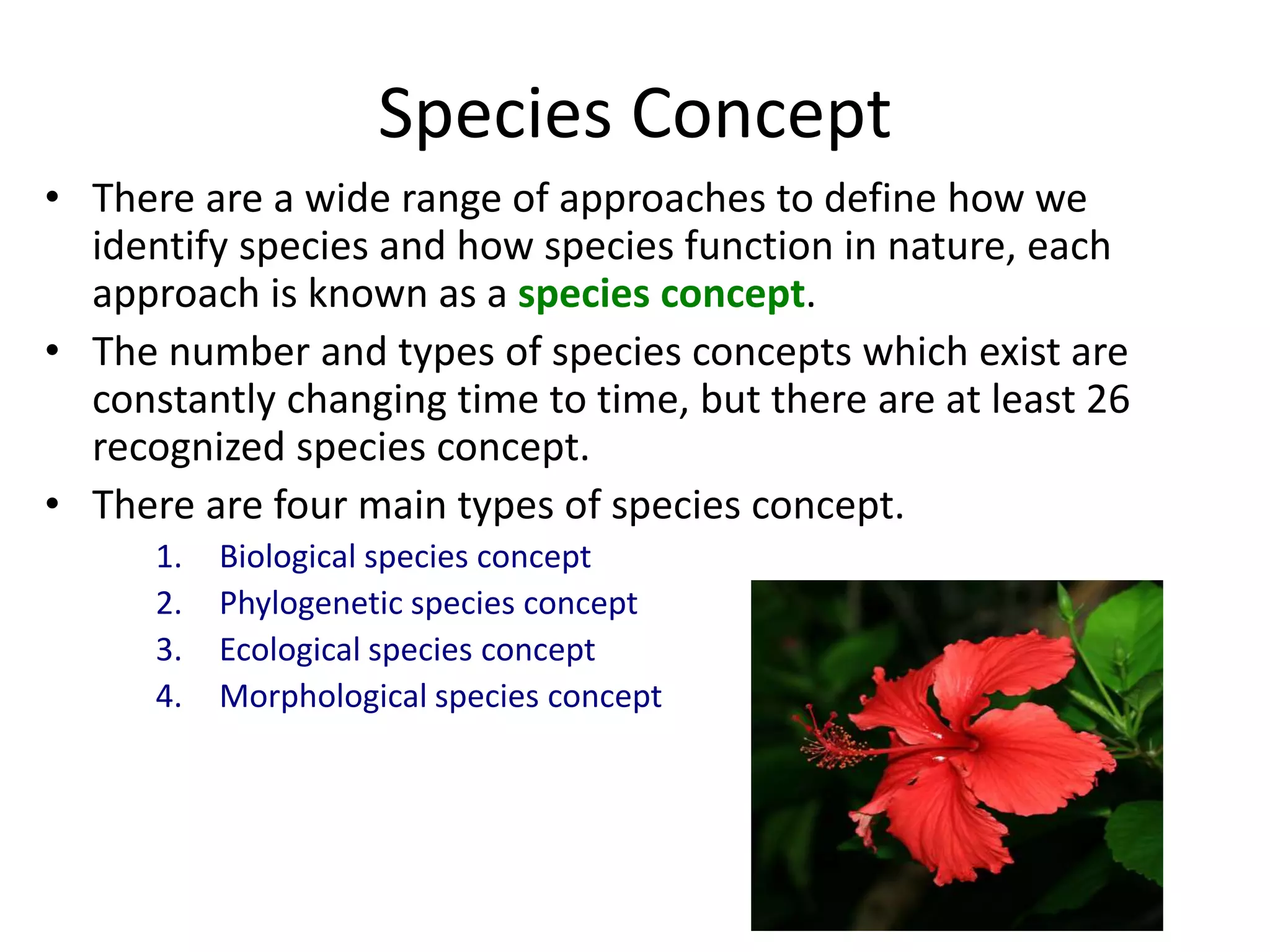 Species Concept

• There are a wide range of approaches to define how we identify species and how species function in nature, each approach is known as a species concept.
• The number and types of species concepts which exist are constantly changing time to time, but there are at least 26 recognized species concept.
• There are four main types of species concept.
1. Biological species concept
2. Phylogenetic species concept
3. Ecological species concept
4. Morphological species concept